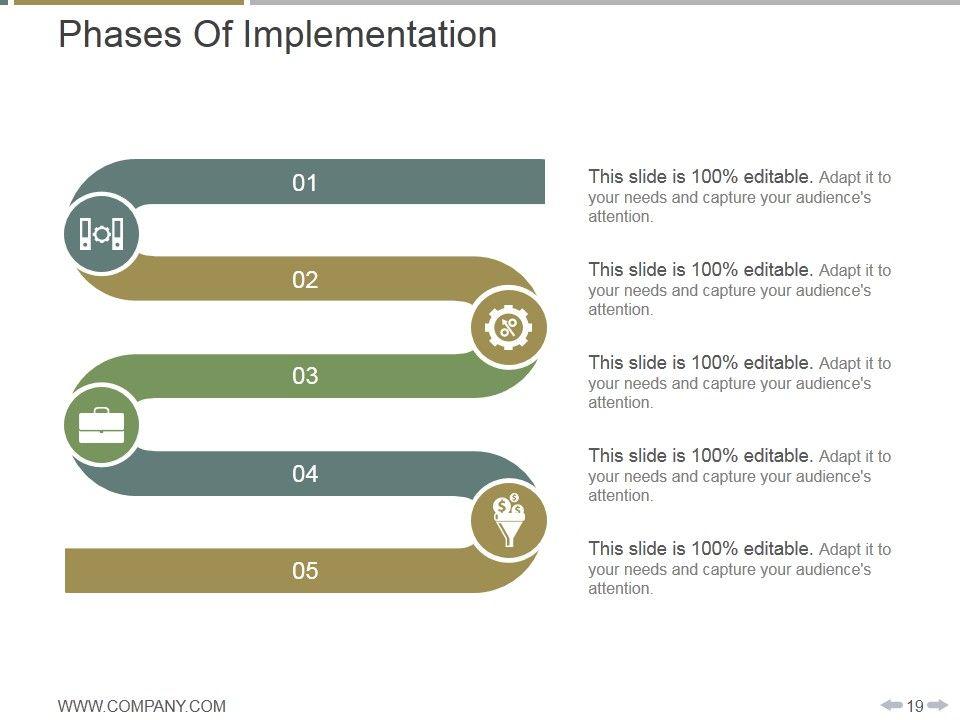 Phases Of Implementation

01

02

03

04

05

This slide is 100% editable. Adapt it to your needs and capture your audience's attention.

This slide is 100% editable. Adapt it to your needs and capture your audience's attention.

This slide is 100% editable. Adapt it to your needs and capture your audience's attention.

This slide is 100% editable. Adapt it to your needs and capture your audience's attention.

This slide is 100% editable. Adapt it to your needs and capture your audience's attention.

WWW.COMPANY.COM

19